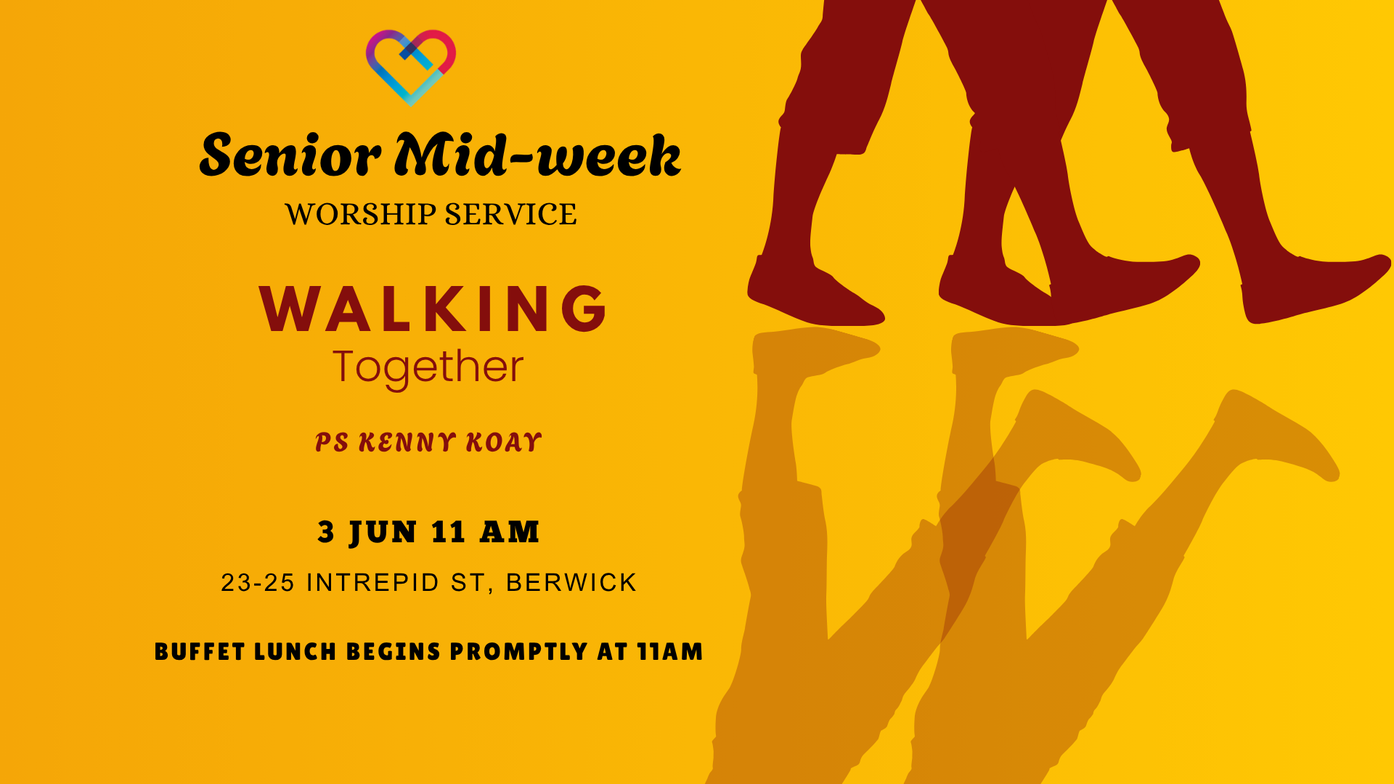 Senior Mid-week
WORSHIP SERVICE

WALKING
Together

PS KENNY KOAY

3 JUN 11 AM

23-25 INTREPID ST, BERWICK

BUFFET LUNCH BEGINS PROMPTLY AT 11AM